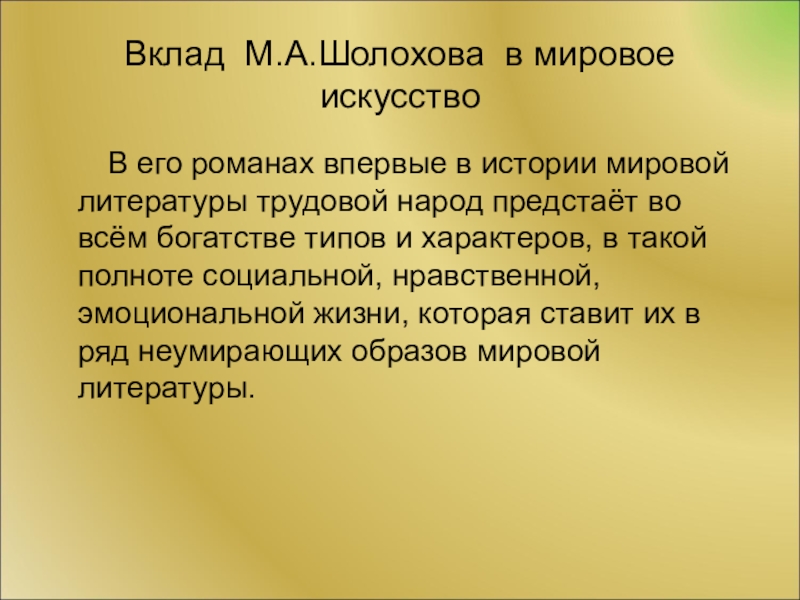 Вклад М.А.Шолохова в мировое искусство

В его романах впервые в истории мировой литературы трудовой народ предстаёт во всём богатстве типов и характеров, в такой полноте социальной, нравственной, эмоциональной жизни, которая ставит их в ряд неумирающих образов мировой литературы.